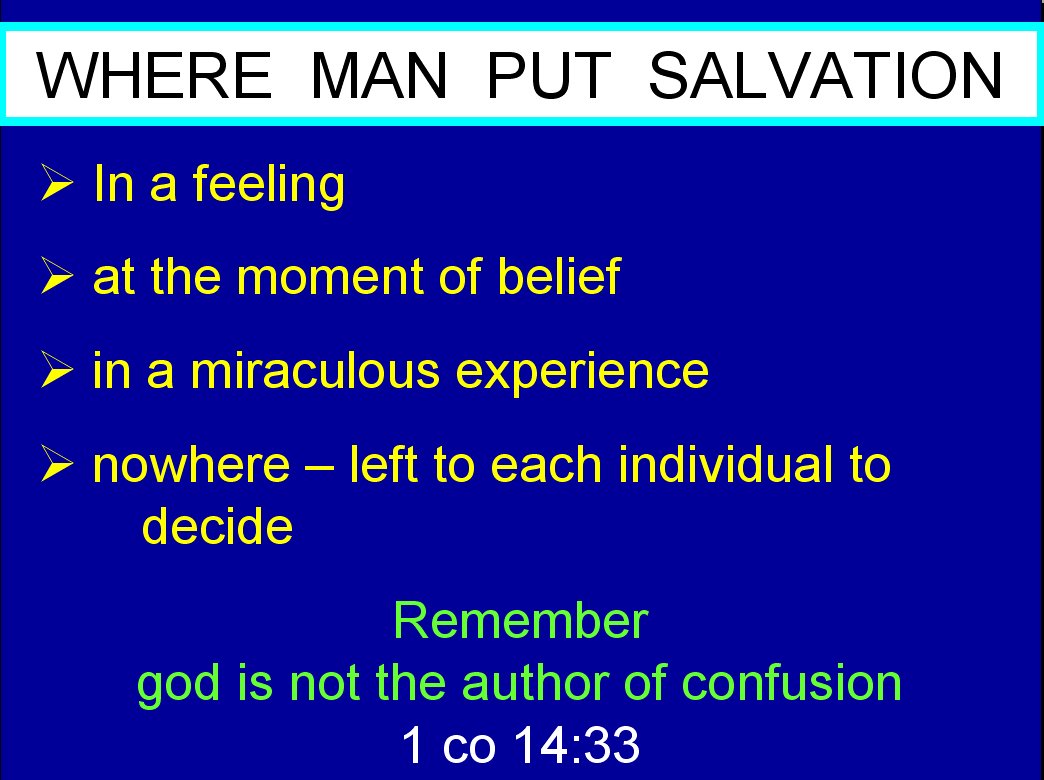 WHERE MAN PUT SALVATION

➢ In a feeling

➢ at the moment of belief

➢ in a miraculous experience

➢ nowhere – left to each individual to decide

Remember
god is not the author of confusion
1 co 14:33